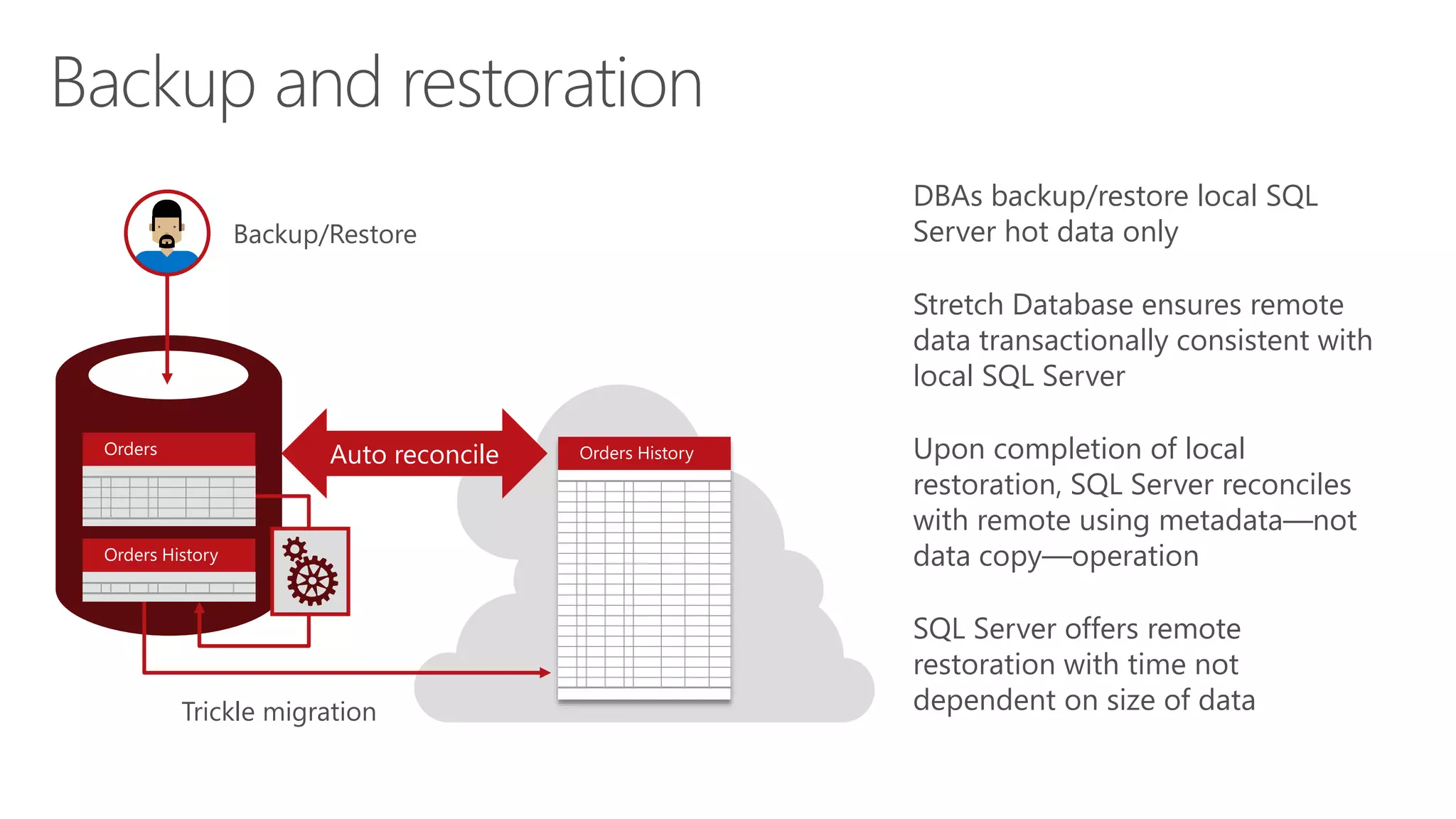 Backup and restoration

Backup/Restore

Orders

Orders History

Auto reconcile

Orders History

Trickle migration

DBAs backup/restore local SQL Server hot data only

Stretch Database ensures remote data transactionally consistent with local SQL Server

Upon completion of local restoration, SQL Server reconciles with remote using metadata—not data copy—operation

SQL Server offers remote restoration with time not dependent on size of data